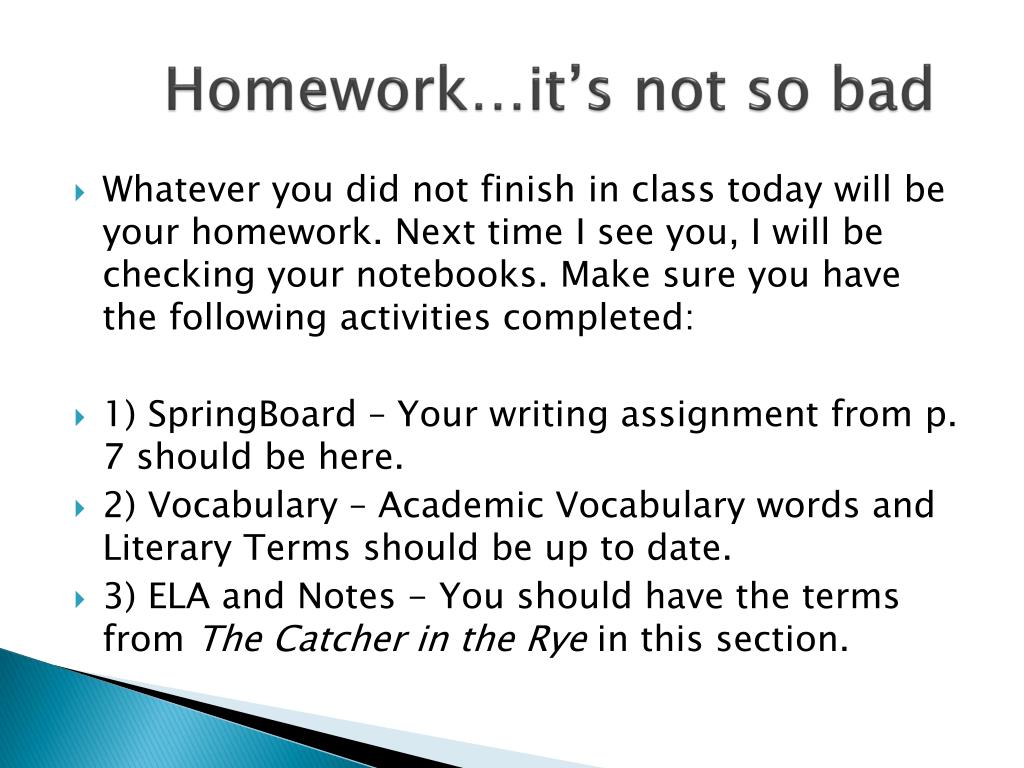 Homework…it's not so bad

Whatever you did not finish in class today will be your homework. Next time I see you, I will be checking your notebooks. Make sure you have the following activities completed:

1) SpringBoard – Your writing assignment from p. 7 should be here.

2) Vocabulary – Academic Vocabulary words and Literary Terms should be up to date.

3) ELA and Notes - You should have the terms from The Catcher in the Rye in this section.